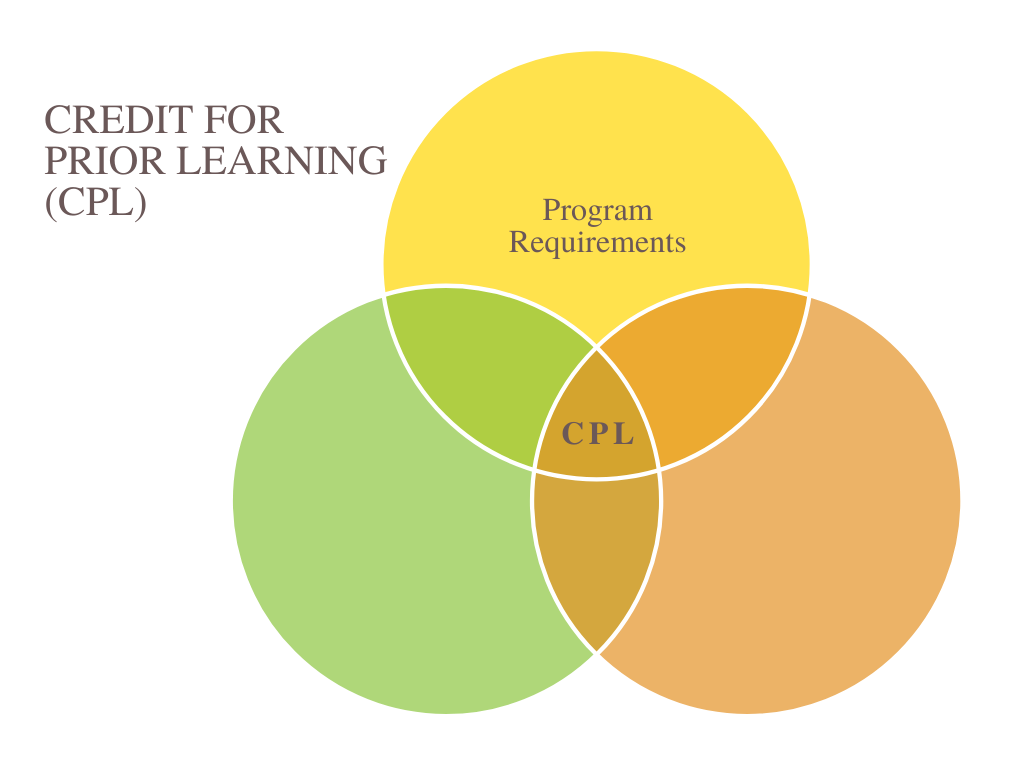 CREDIT FOR PRIOR LEARNING (CPL)

Program Requirements

CPL